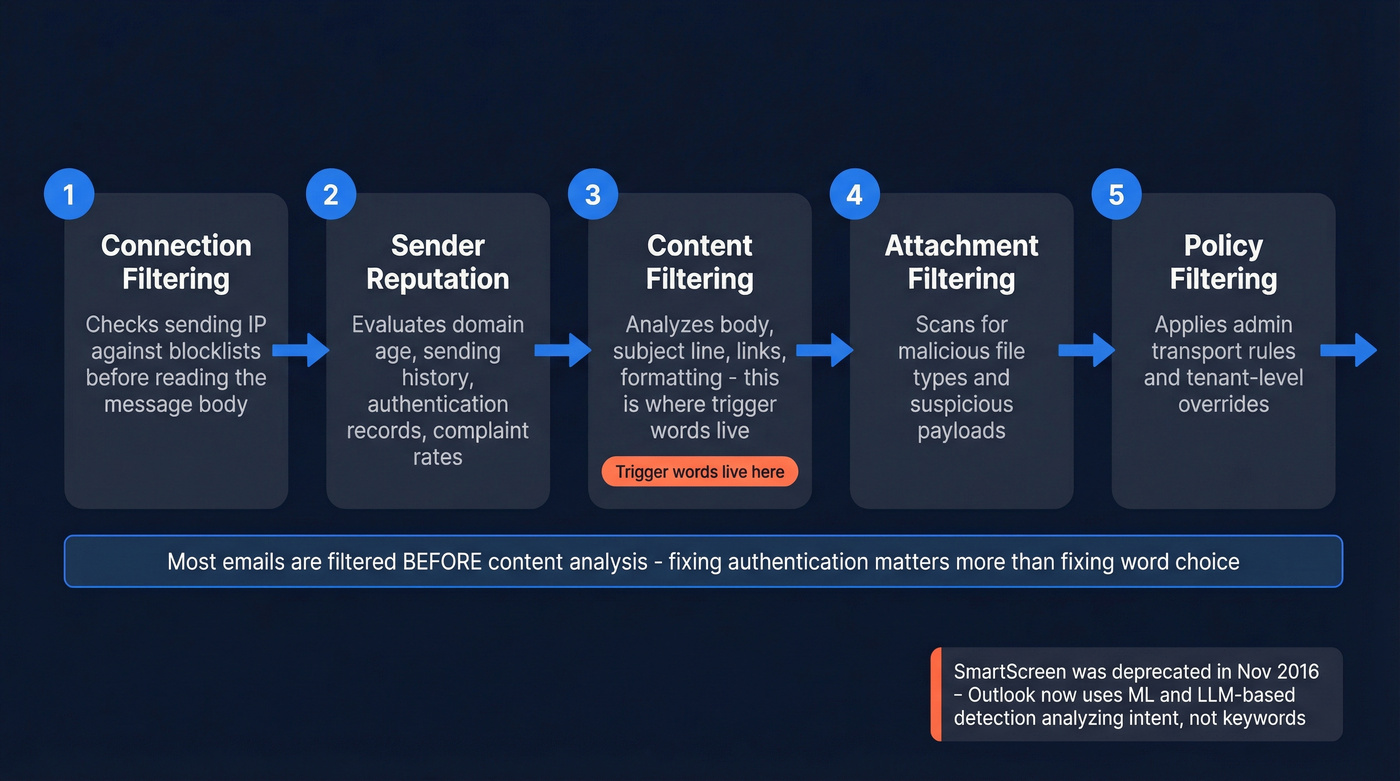 1
Connection Filtering
Checks sending IP against blocklists before reading the message body

2
Sender Reputation
Evaluates domain age, sending history, authentication records, complaint rates

3
Content Filtering
Analyzes body, subject line, links, formatting - this is where trigger words live
Trigger words live here

4
Attachment Filtering
Scans for malicious file types and suspicious payloads

5
Policy Filtering
Applies admin transport rules and tenant-level overrides

Most emails are filtered BEFORE content analysis - fixing authentication matters more than fixing word choice

SmartScreen was deprecated in Nov 2016 – Outlook now uses ML and LLM-based detection analyzing intent, not keywords